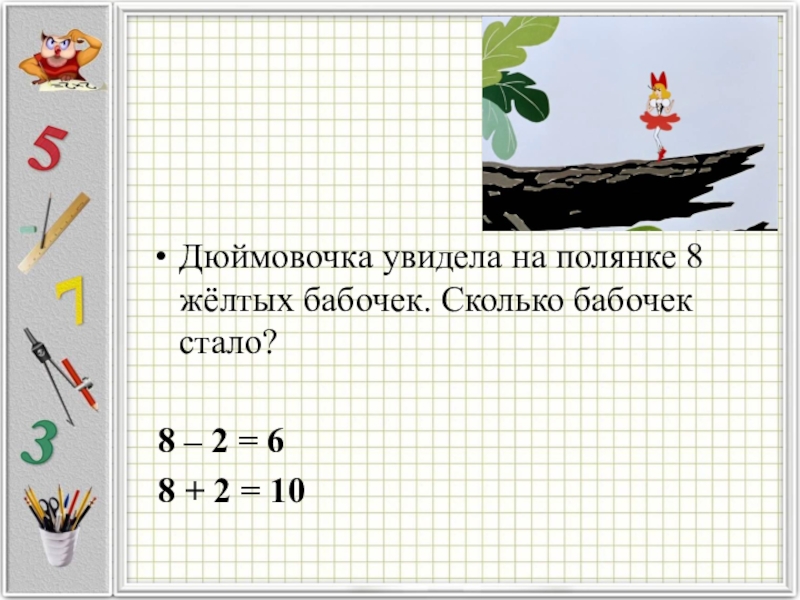 5

7

3

• Дюймовочка увидела на полянке 8 жёлтых бабочек. Сколько бабочек стало?

$8 - 2 = 6$

$8 + 2 = 10$